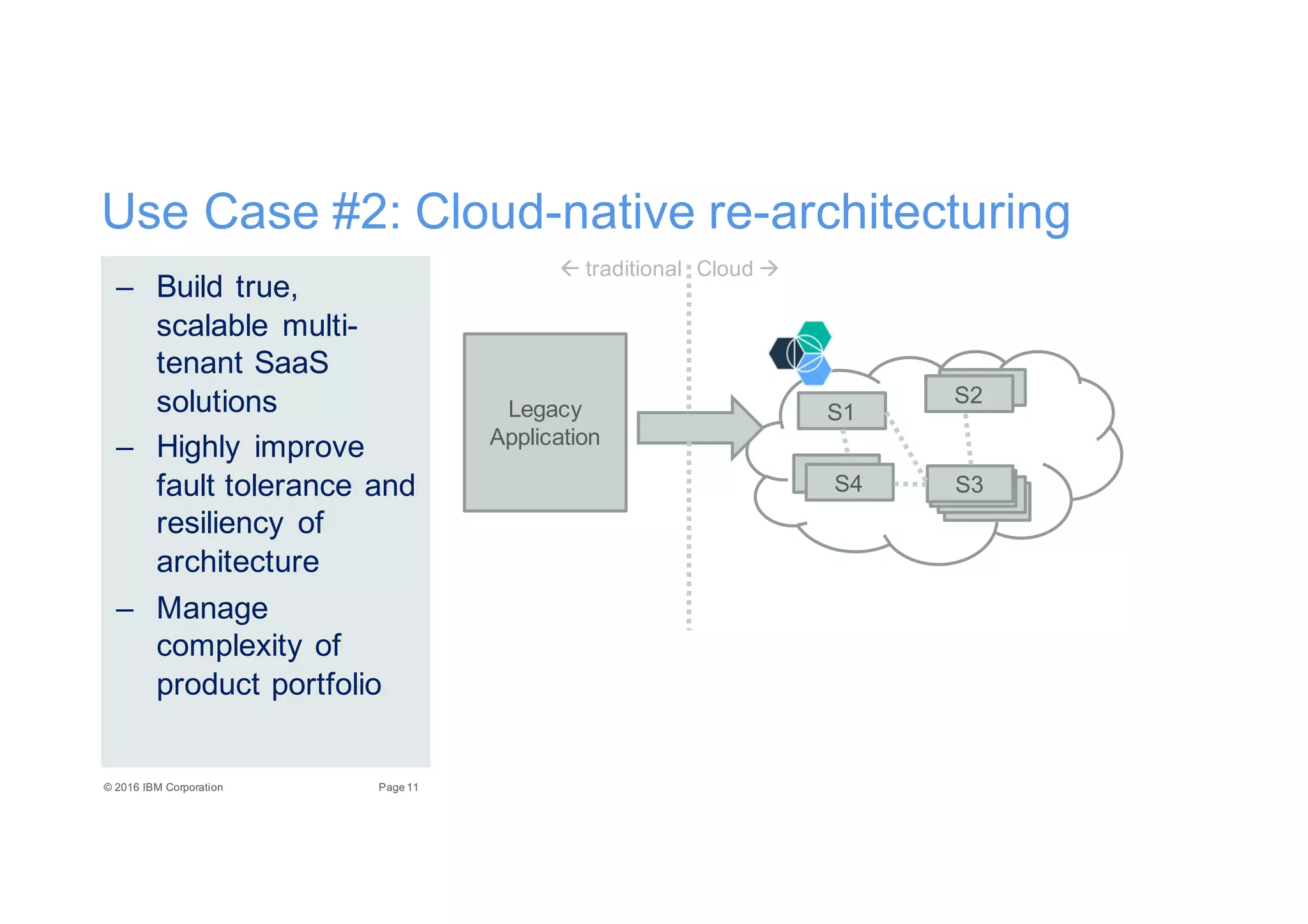 Use Case #2: Cloud-native re-architecturing

– Build true, scalable multi-tenant SaaS solutions

– Highly improve fault tolerance and resiliency of architecture

– Manage complexity of product portfolio

← traditional Cloud →

Legacy Application

S1

S2

S4

S3

© 2016 IBM Corporation

Page 11